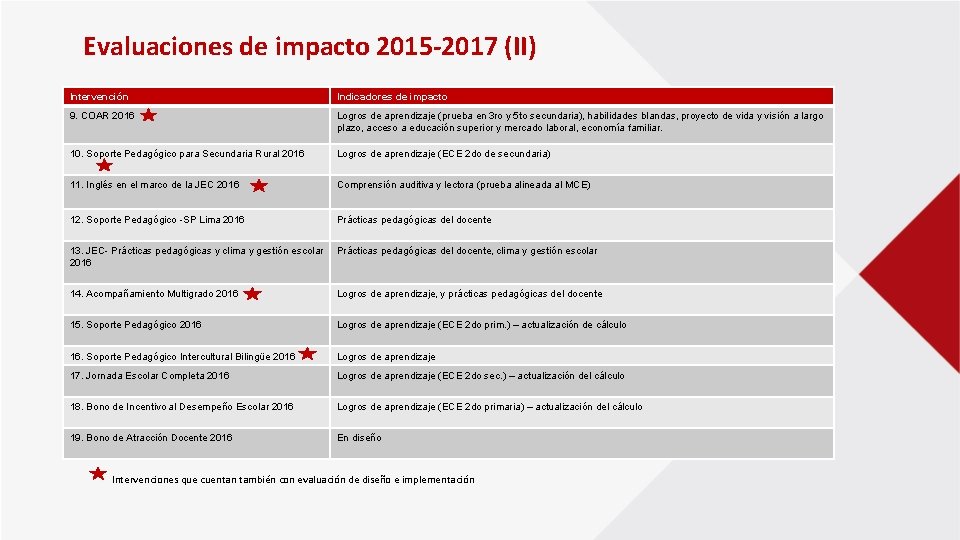 Evaluaciones de impacto 2015-2017 (II)

| Intervención | Indicadores de impacto |
|---|---|
| 9. COAR 2016 | Logros de aprendizaje (prueba en 3ro y 5to secundaria), habilidades blandas, proyecto de vida y visión a largo plazo, acceso a educación superior y mercado laboral, economía familiar. |
| 10. Soporte Pedagógico para Secundaria Rural 2016 | Logros de aprendizaje (ECE 2do de secundaria) |
| 11. Inglés en el marco de la JEC 2016 | Comprensión auditiva y lectora (prueba alineada al MCE) |
| 12. Soporte Pedagógico -SP Lima 2016 | Prácticas pedagógicas del docente |
| 13. JEC- Prácticas pedagógicas y clima y gestión escolar 2016 | Prácticas pedagógicas del docente, clima y gestión escolar |
| 14. Acompañamiento Multigrado 2016 | Logros de aprendizaje, y prácticas pedagógicas del docente |
| 15. Soporte Pedagógico 2016 | Logros de aprendizaje (ECE 2do prim.) – actualización de cálculo |
| 16. Soporte Pedagógico Intercultural Bilingüe 2016 | Logros de aprendizaje |
| 17. Jornada Escolar Completa 2016 | Logros de aprendizaje (ECE 2do sec.) – actualización del cálculo |
| 18. Bono de Incentivo al Desempeño Escolar 2016 | Logros de aprendizaje (ECE 2do primaria) – actualización del cálculo |
| 19. Bono de Atracción Docente 2016 | En diseño |

Intervenciones que cuentan también con evaluación de diseño e implementación